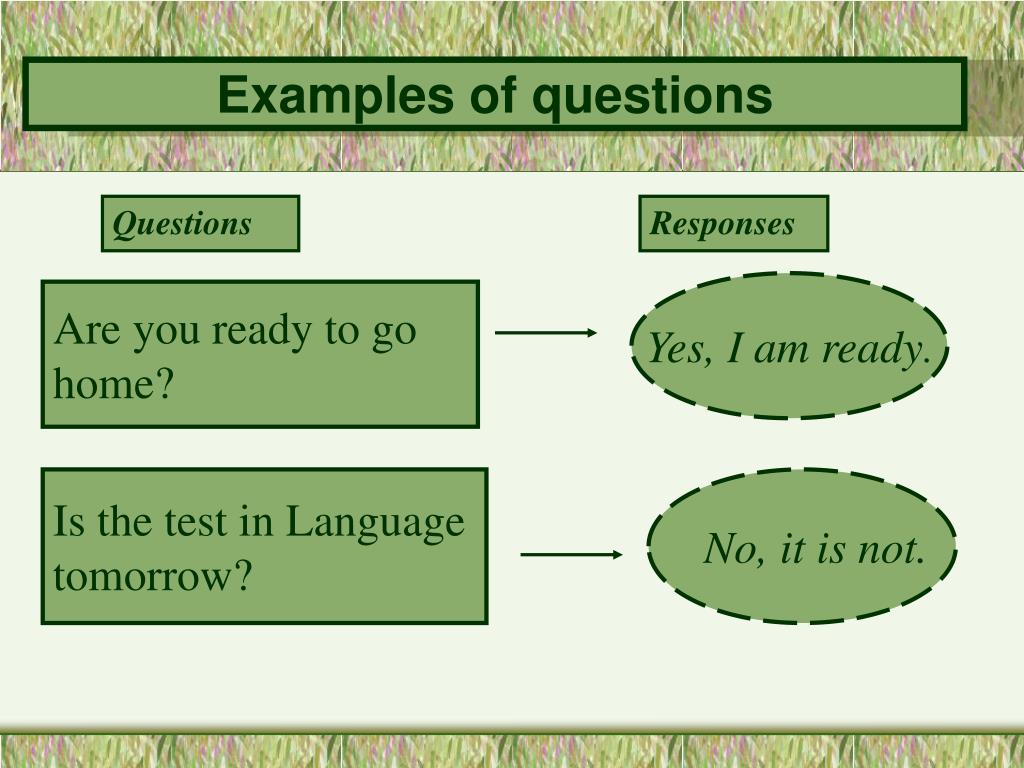 Examples of questions

Questions

Responses

Are you ready to go home?

Yes, I am ready.

Is the test in Language tomorrow?

No, it is not.